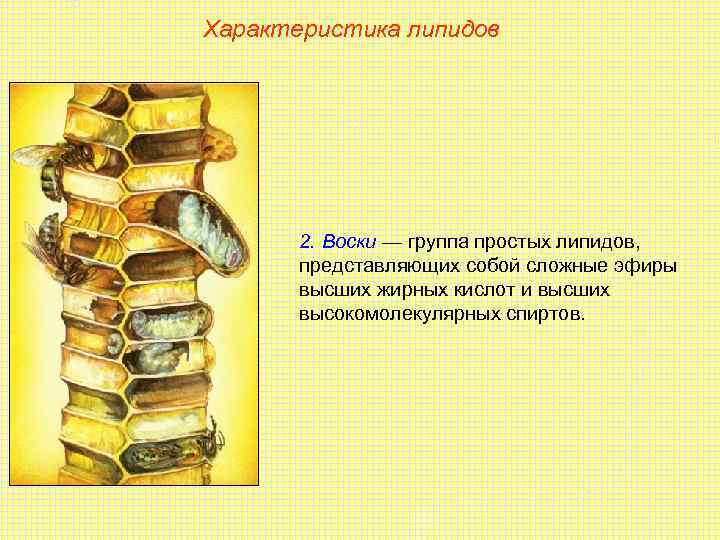 Характеристика липидов

2. Воски — группа простых липидов, представляющих собой сложные эфиры высших жирных кислот и высших высокомолекулярных спиртов.